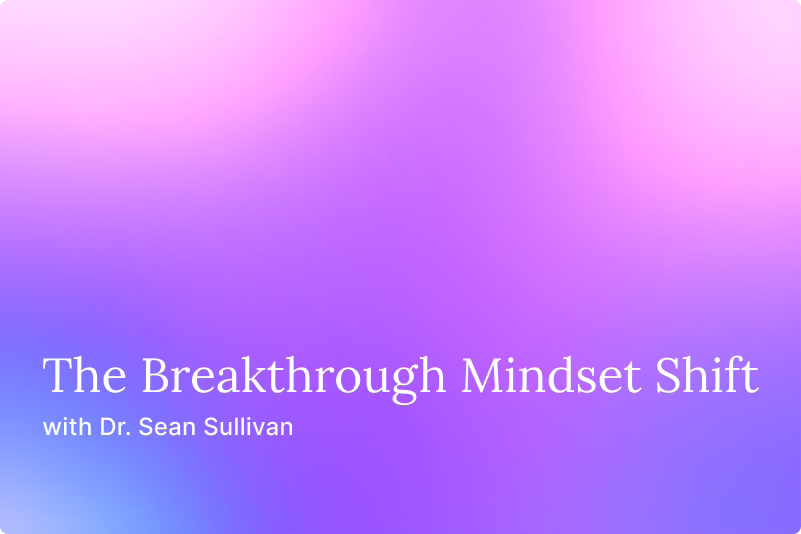 The Breakthrough Mindset Shift

with Dr. Sean Sullivan